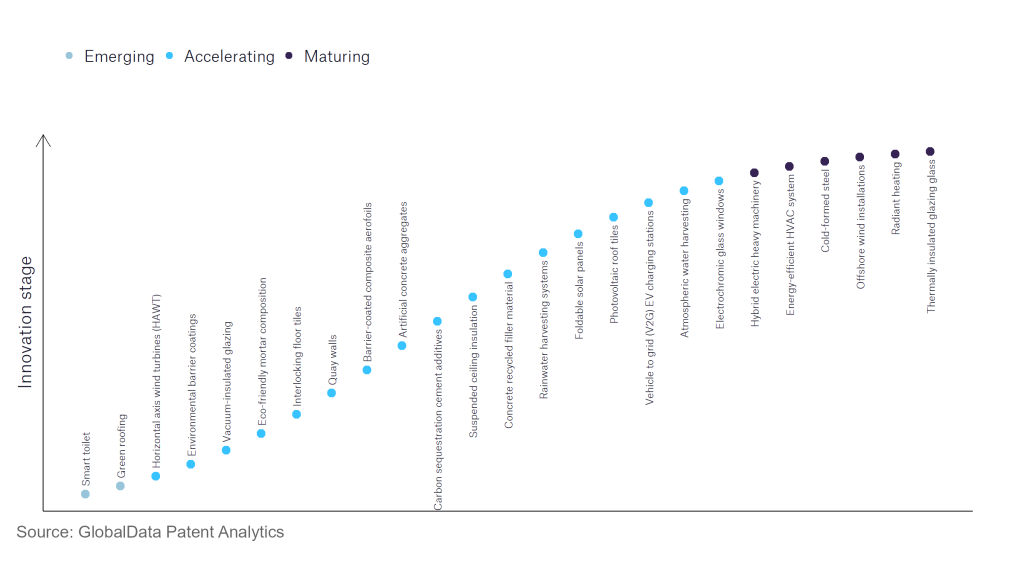 Emerging Accelerating Maturing

Innovation stage

Smart toilet
Green roofing
Horizontal axis wind turbines (HAWT)
Environmental barrier coatings
Vacuum-insulated glazing
Eco-friendly mortar composition
Interlocking floor tiles
Quay walls
Barrier-coated composite aerofoils
Artificial concrete aggregates
Carbon sequestration cement additives
Suspended ceiling insulation
Concrete recycled filler material
Rainwater harvesting systems
Foldable solar panels
Photovoltaic roof tiles
Vehicle to grid (V2G) EV charging stations
Atmospheric water harvesting
Electrochromic glass windows
Hybrid electric heavy machinery
Energy-efficient HVAC system
Cold-formed steel
Offshore wind installations
Radiant heating
Thermally insulated glazing glass

Source: GlobalData Patent Analytics